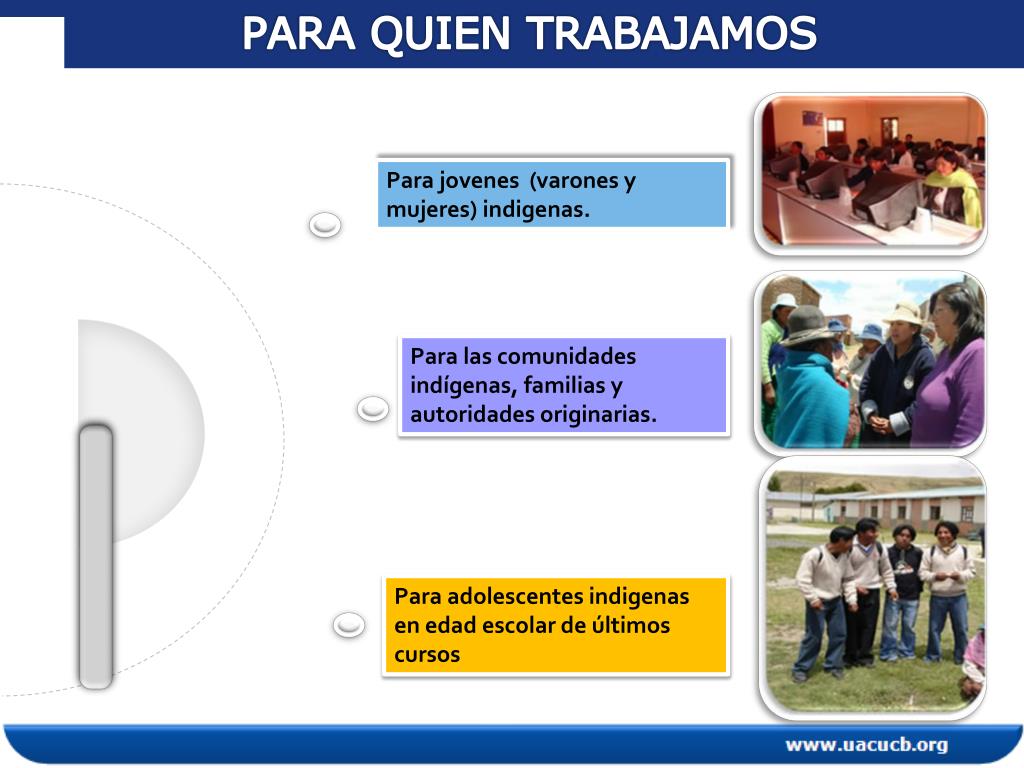 PARA QUIEN TRABAJAMOS

Para jovenes (varones y mujeres) indigenas.

Para las comunidades indígenas, familias y autoridades originarias.

Para adolescentes indigenas en edad escolar de últimos cursos

www.uacucb.org